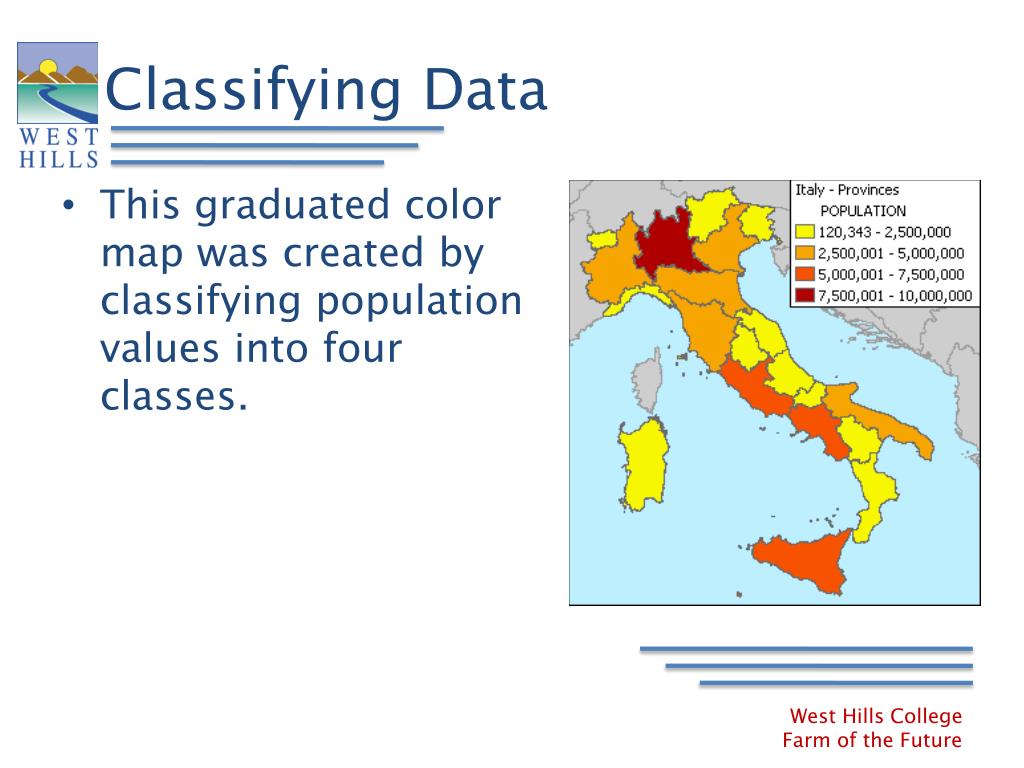 WEST HILLS

Classifying Data

• This graduated color map was created by classifying population values into four classes.

Italy - Provinces
POPULATION
120,343 - 2,500,000
2,500,001 - 5,000,000
5,000,001 - 7,500,000
7,500,001 - 10,000,000

West Hills College
Farm of the Future